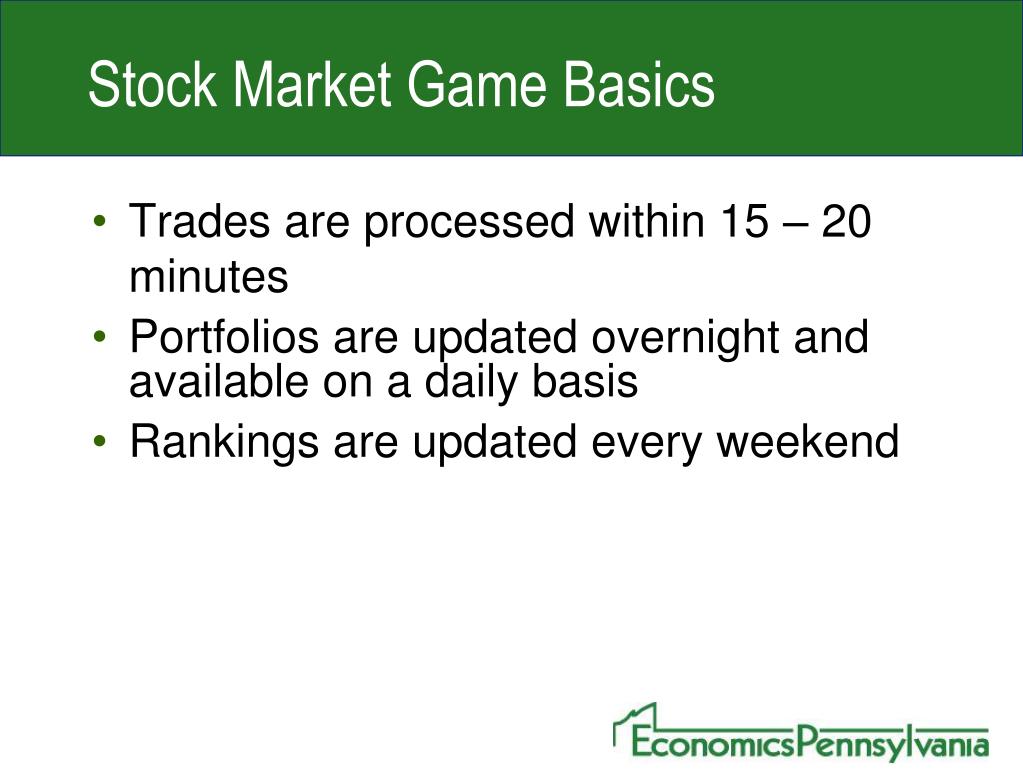 Stock Market Game Basics

• Trades are processed within 15 – 20 minutes
• Portfolios are updated overnight and available on a daily basis
• Rankings are updated every weekend

EconomicsPennsylvania